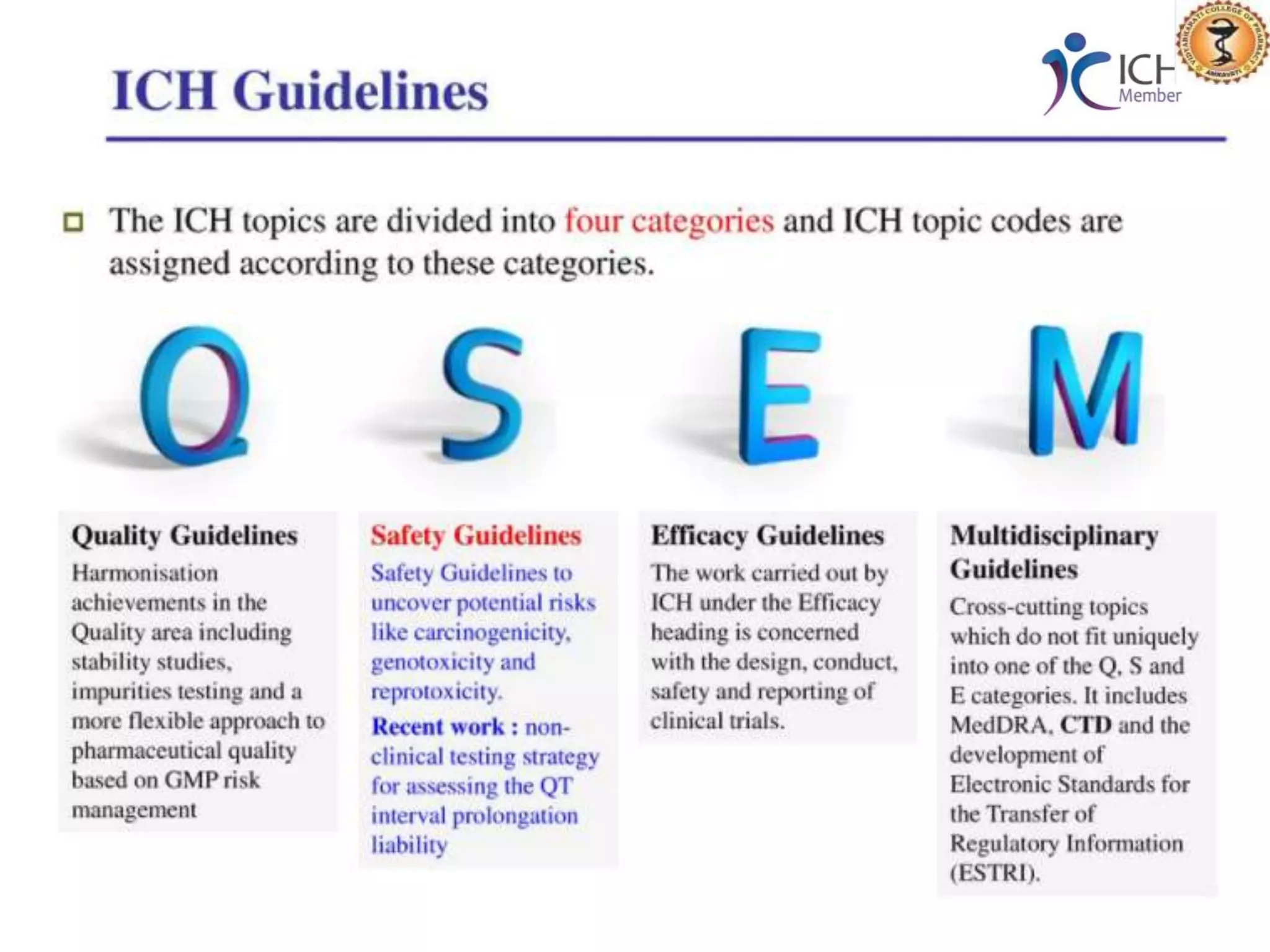 ICH Guidelines

ICH Member

VIDYABHARATI COLLEGE OF PHARMACY AMRAVATI

The ICH topics are divided into four categories and ICH topic codes are assigned according to these categories.

Q S E M

Quality Guidelines
Harmonisation achievements in the Quality area including stability studies, impurities testing and a more flexible approach to pharmaceutical quality based on GMP risk management

Safety Guidelines
Safety Guidelines to uncover potential risks like carcinogenicity, genotoxicity and reprotoxicity.
Recent work : non-clinical testing strategy for assessing the QT interval prolongation liability

Efficacy Guidelines
The work carried out by ICH under the Efficacy heading is concerned with the design, conduct, safety and reporting of clinical trials.

Multidisciplinary Guidelines
Cross-cutting topics which do not fit uniquely into one of the Q, S and E categories. It includes MedDRA, CTD and the development of Electronic Standards for the Transfer of Regulatory Information (ESTRI).